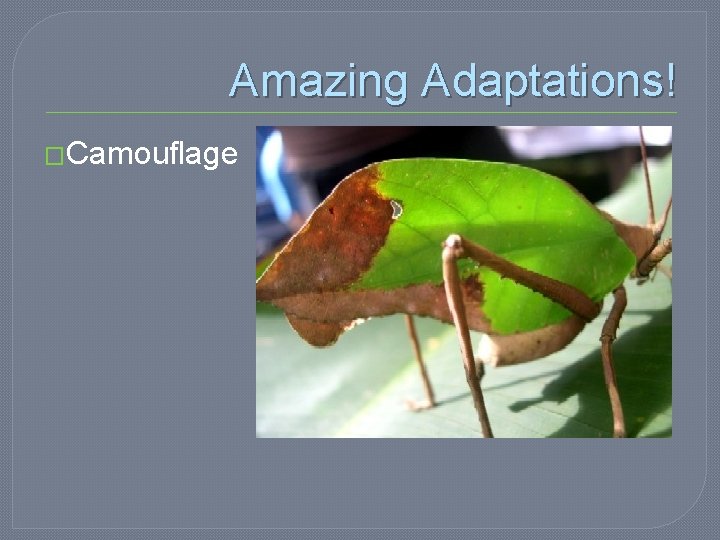 Amazing Adaptations!

□Camouflage